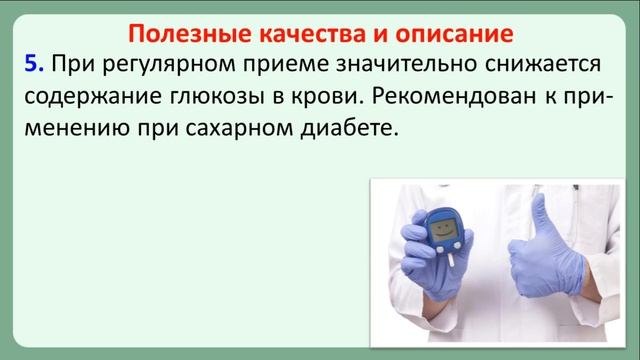 Полезные качества и описание

5. При регулярном приеме значительно снижается содержание глюкозы в крови. Рекомендован к применению при сахарном диабете.